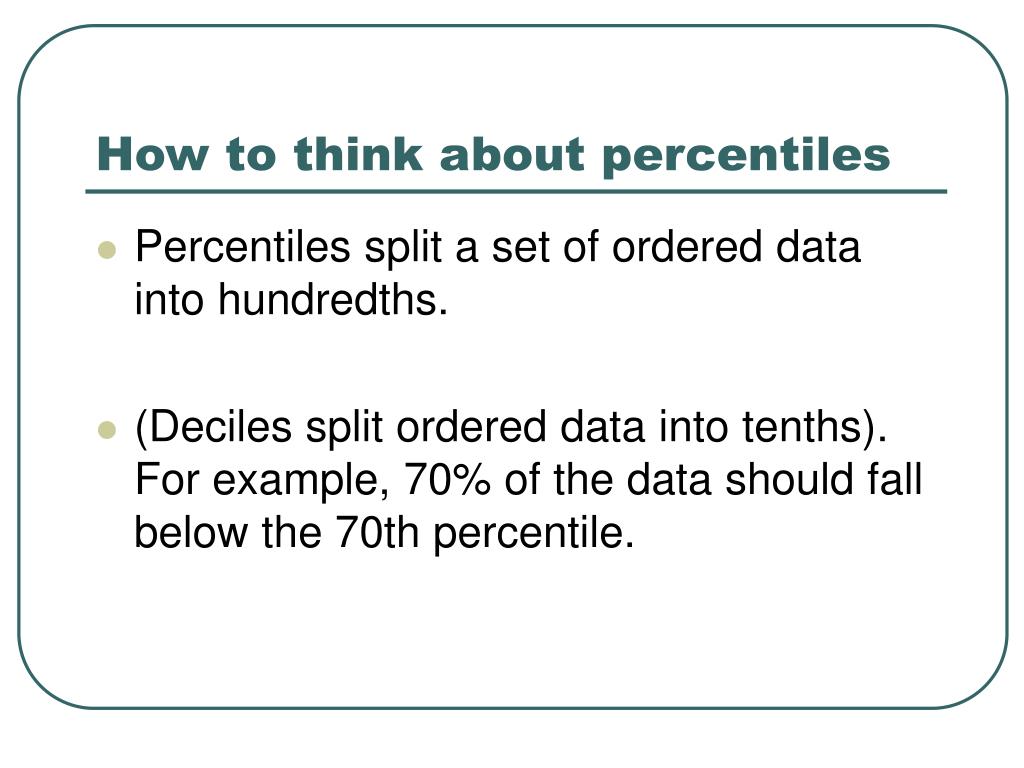 How to think about percentiles

- Percentiles split a set of ordered data into hundredths.

- (Deciles split ordered data into tenths). For example, 70% of the data should fall below the 70th percentile.